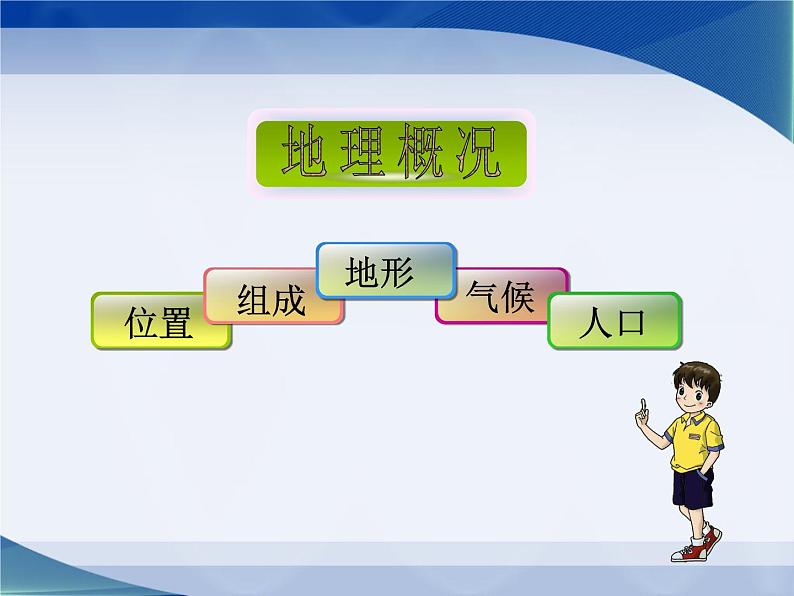 地理概况

位置

组成

地形

气候

人口